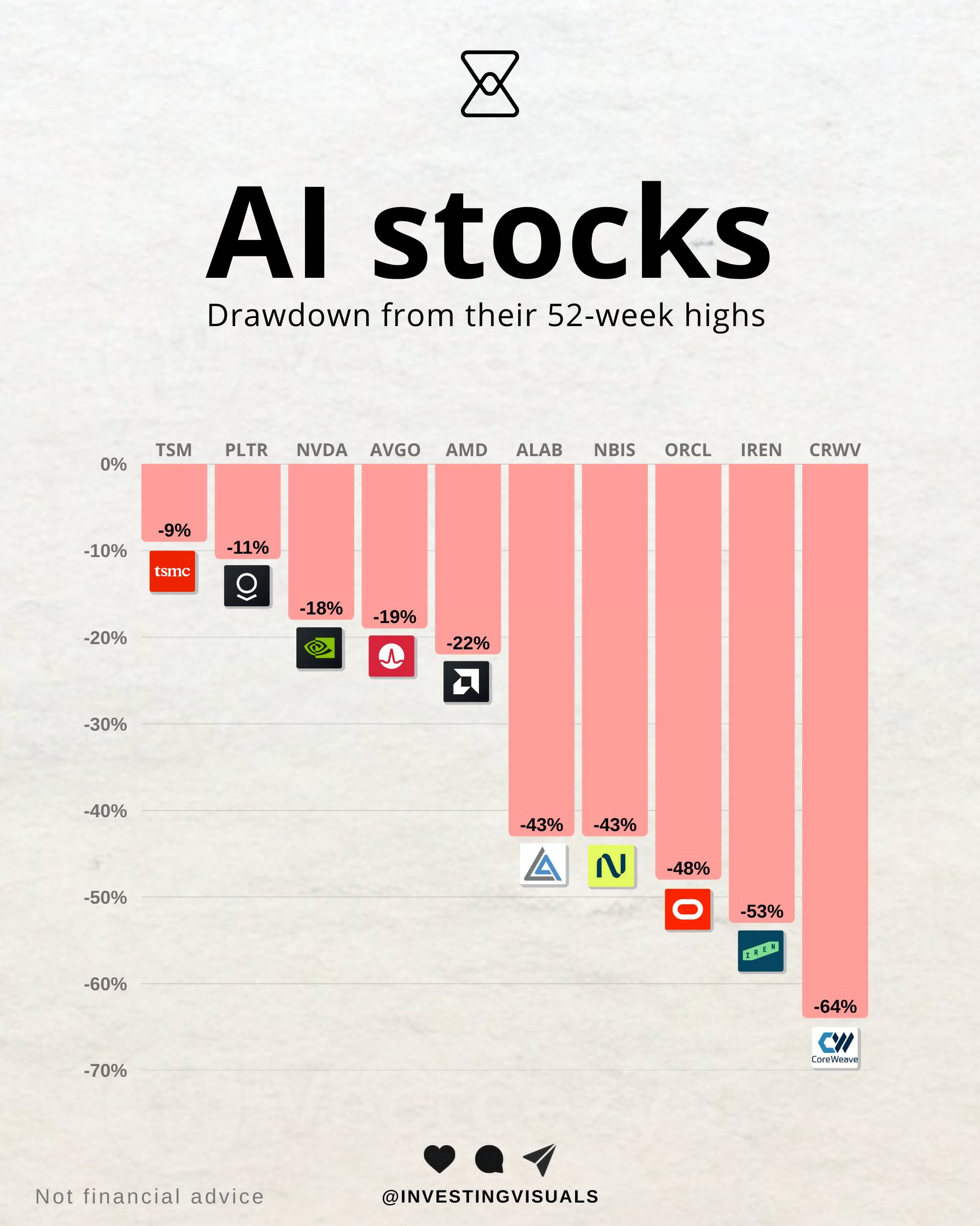 AI stocks

Drawdown from their 52-week highs

TSM PLTR NVDA AVGO AMD ALAB NBIS ORCL IREN CRWV

0%
-10%
-20%
-30%
-40%
-50%
-60%
-70%

-9%
tsmc
-11%
-18%
-19%
-22%
-43%
-43%
-48%
-53%
IREN
-64%
CoreWeave

Not financial advice

@INVESTINGVISUALS